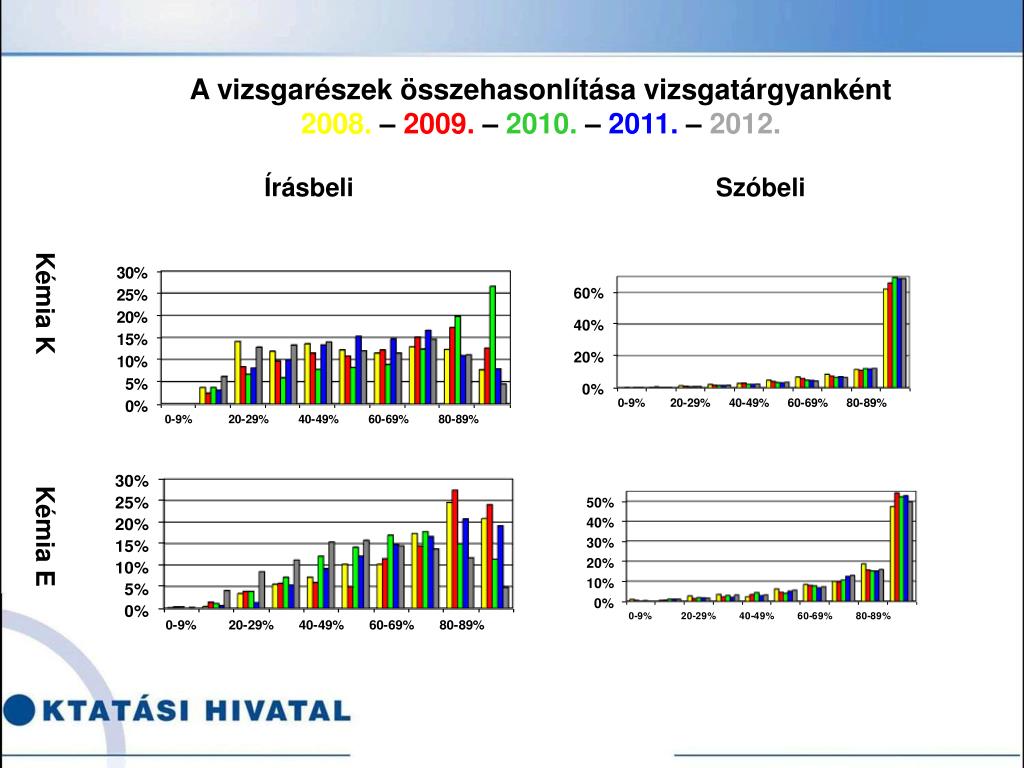 A vizsgarészek összehasonlítása vizsgatárgyanként
2008. – 2009. – 2010. – 2011. – 2012.

Írásbeli

Szóbeli

Kémia K

30%
25%
20%
15%
10%
5%
0%
0-9%
20-29%
40-49%
60-69%
80-89%

60%
40%
20%
0%
0-9%
20-29%
40-49%
60-69%
80-89%

Kémia E

30%
25%
20%
15%
10%
5%
0%
0-9%
20-29%
40-49%
60-69%
80-89%

50%
40%
30%
20%
10%
0%
0-9%
20-29%
40-49%
60-69%
80-89%

KTATÁSI HIVATAL